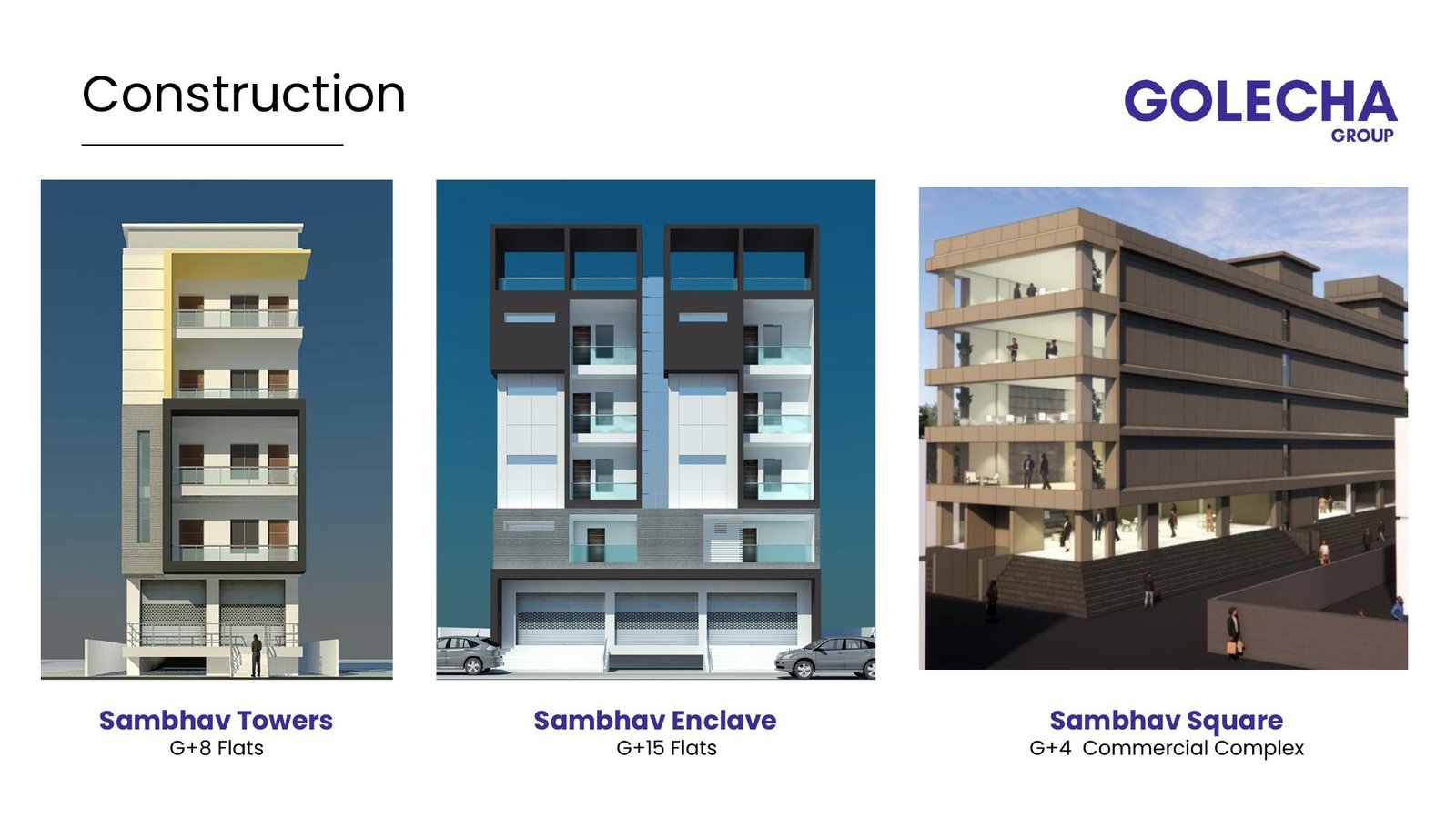 Construction

GOLECHA
GROUP

Sambhav Towers
G+8 Flats

Sambhav Enclave
G+15 Flats

Sambhav Square
G+4 Commercial Complex